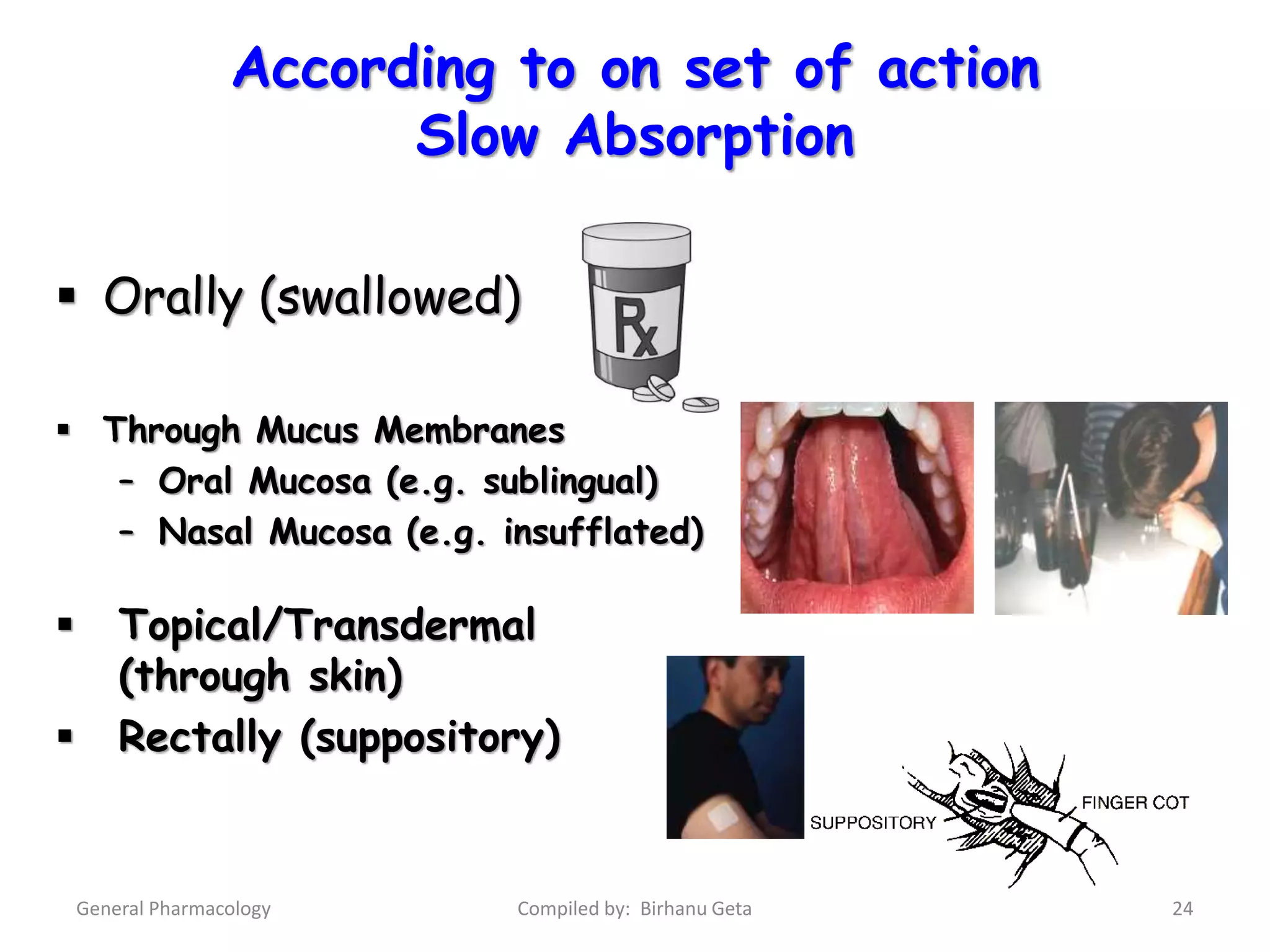 According to on set of action
Slow Absorption

▪ Orally (swallowed)

Rx

▪ Through Mucus Membranes
– Oral Mucosa (e.g. sublingual)
– Nasal Mucosa (e.g. insufflated)

▪ Topical/Transdermal (through skin)

▪ Rectally (suppository)

SUPPOSITORY

FINGER COT

General Pharmacology

Compiled by: Birhanu Geta

24